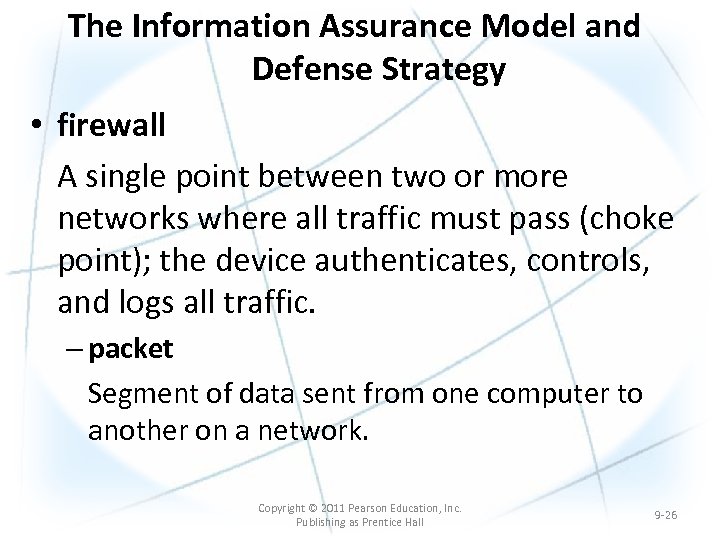 The Information Assurance Model and Defense Strategy

• firewall

A single point between two or more networks where all traffic must pass (choke point); the device authenticates, controls, and logs all traffic.

– packet

Segment of data sent from one computer to another on a network.

Copyright © 2011 Pearson Education, Inc. Publishing as Prentice Hall

9-26